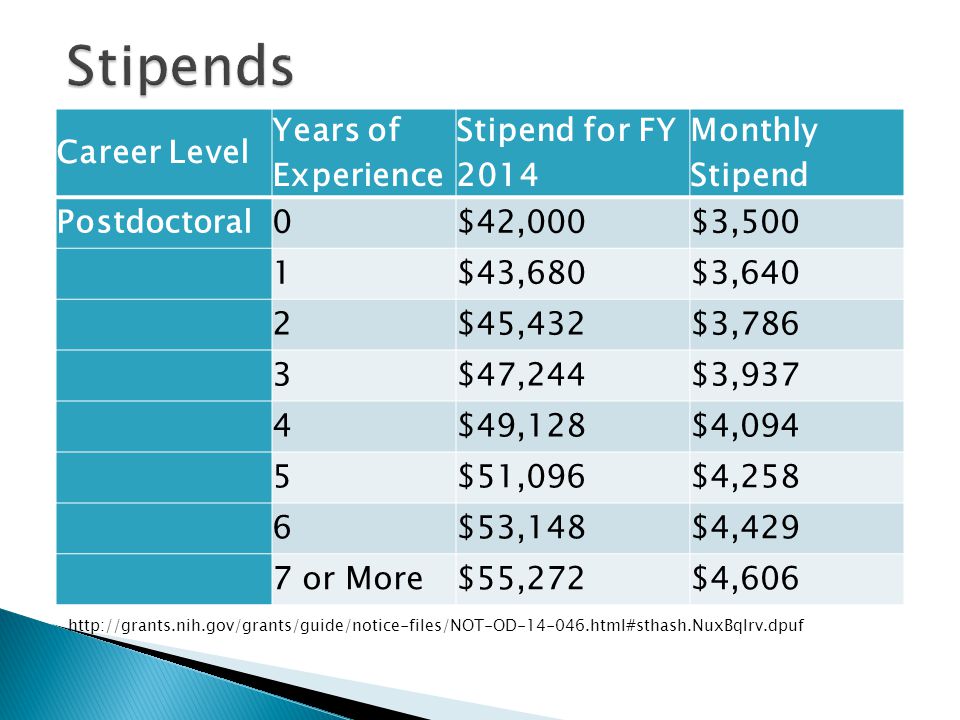 Stipends

| Career Level | Years of Experience | Stipend for FY 2014 | Monthly Stipend |
|---|---|---|---|
| Postdoctoral | 0 | \$42,000 | \$3,500 |
| | 1 | \$43,680 | \$3,640 |
| | 2 | \$45,432 | \$3,786 |
| | 3 | \$47,244 | \$3,937 |
| | 4 | \$49,128 | \$4,094 |
| | 5 | \$51,096 | \$4,258 |
| | 6 | \$53,148 | \$4,429 |
| | 7 or More | \$55,272 | \$4,606 |

http://grants.nih.gov/grants/guide/notice-files/NOT-OD-14-046.html#sthash.NuxBqIrv.dpuf